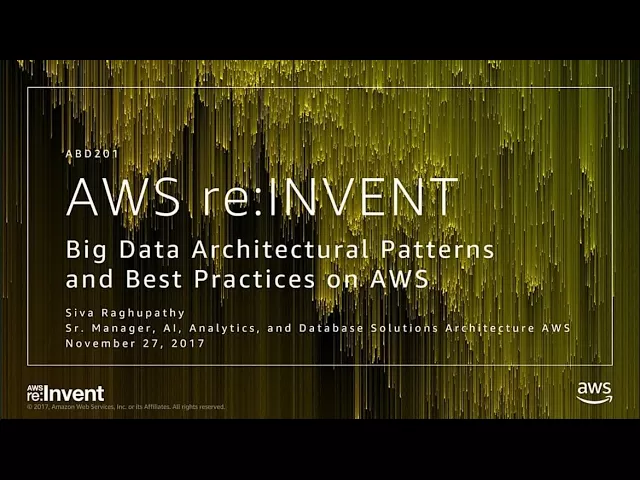 ABD201

AWS re:INVENT

Big Data Architectural Patterns and Best Practices on AWS

Siva Raghupathy
Sr. Manager, AI, Analytics, and Database Solutions Architecture AWS
November 27, 2017

AWS re:Invent
© 2017, Amazon Web Services, Inc. or its Affiliates. All rights reserved.

aws